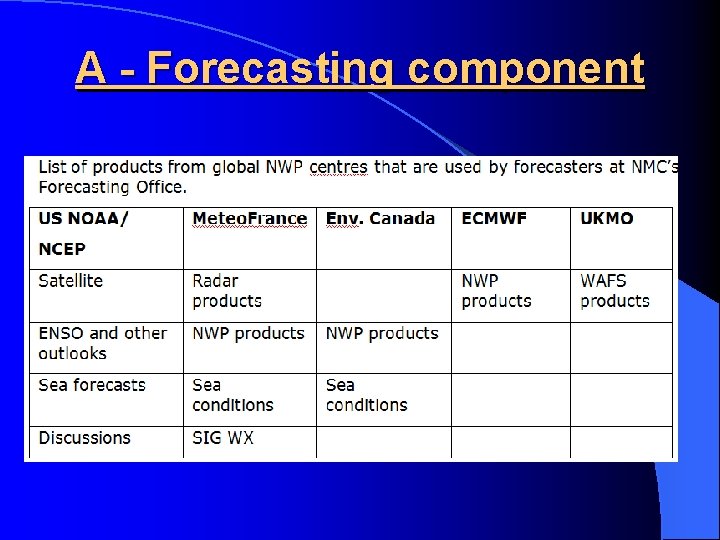 A - Forecasting component

List of products from global NWP centres that are used by forecasters at NMC's Forecasting Office.

| US NOAA/ NCEP | MeteoFrance | Env. Canada | ECMWF | UKMO |
|---|---|---|---|---|
| Satellite | Radar products |  | NWP products | WAFS products |
| ENSO and other outlooks | NWP products | NWP products |  |  |
| Sea forecasts | Sea conditions | Sea conditions |  |  |
| Discussions | SIG WX |  |  |  |